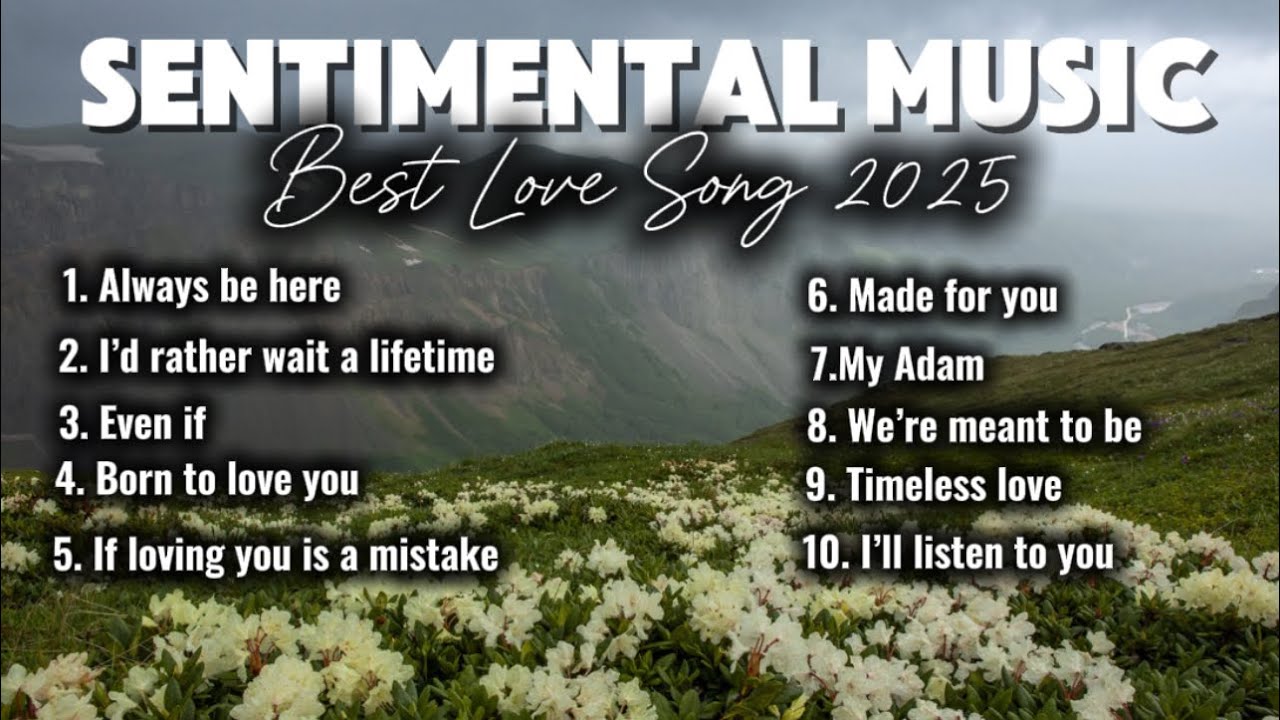 SENTIMENTAL MUSIC
Best Love Song 2025

1. Always be here
2. I'd rather wait a lifetime
3. Even if
4. Born to love you
5. If loving you is a mistake

6. Made for you
7.My Adam
8. We're meant to be
9. Timeless love
10. I'll listen to you